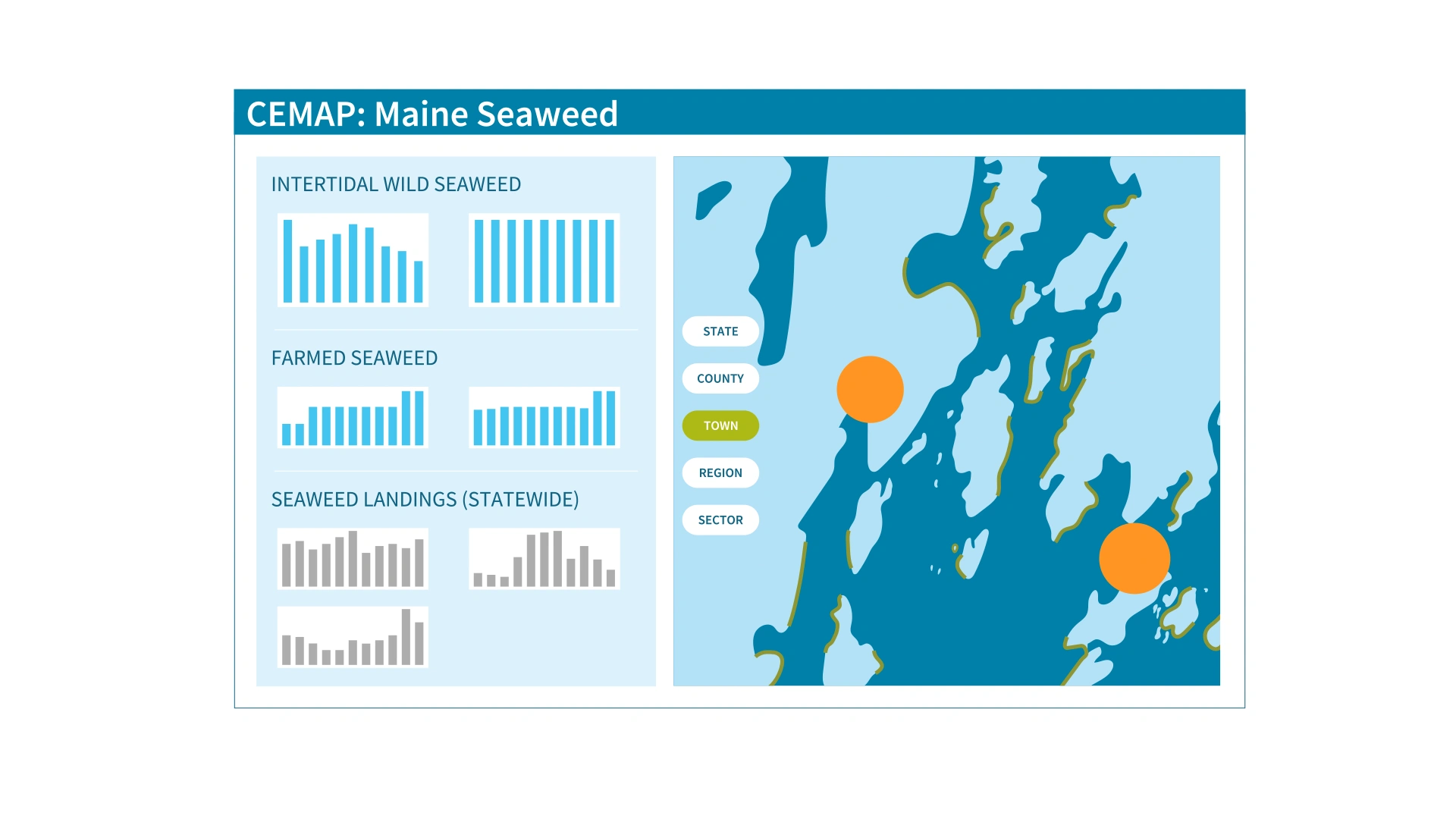 CEMAP: Maine Seaweed

INTERTIDAL WILD SEAWEED

FARMED SEAWEED

SEAWEED LANDINGS (STATEWIDE)

STATE

COUNTY

TOWN

REGION

SECTOR